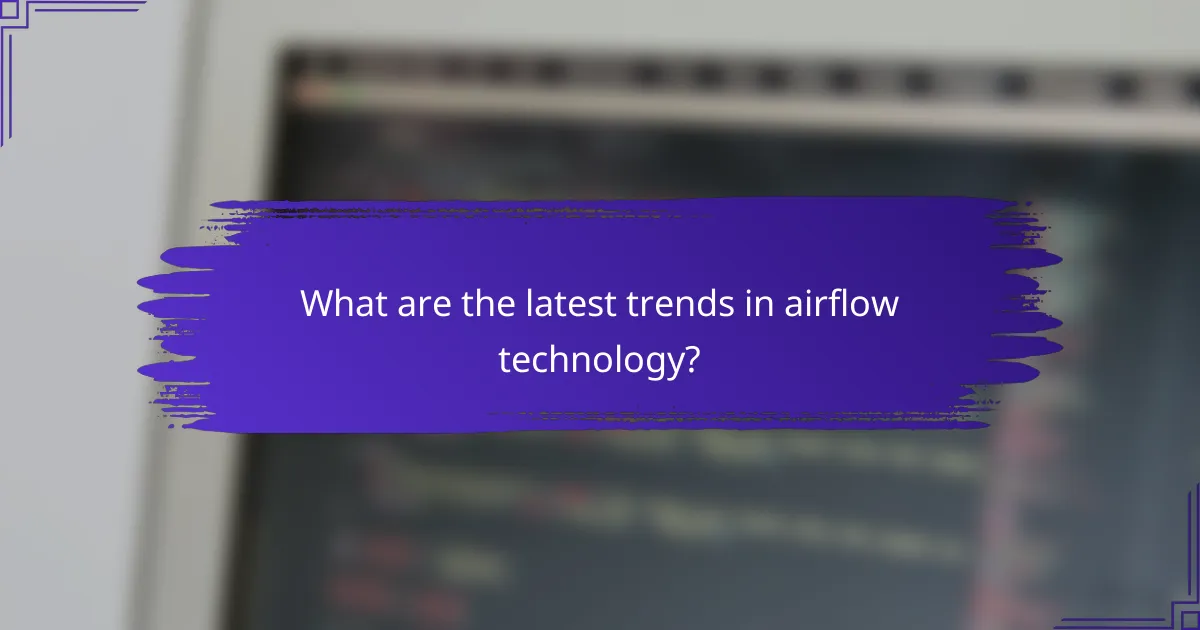 What are the latest trends in airflow technology?